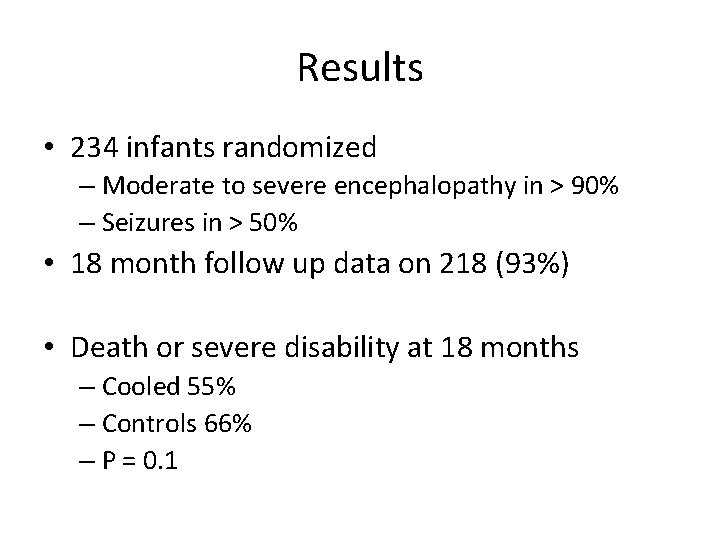 Results

• 234 infants randomized
– Moderate to severe encephalopathy in > 90%
– Seizures in > 50%
• 18 month follow up data on 218 (93%)

• Death or severe disability at 18 months
– Cooled 55%
– Controls 66%
– P = 0.1